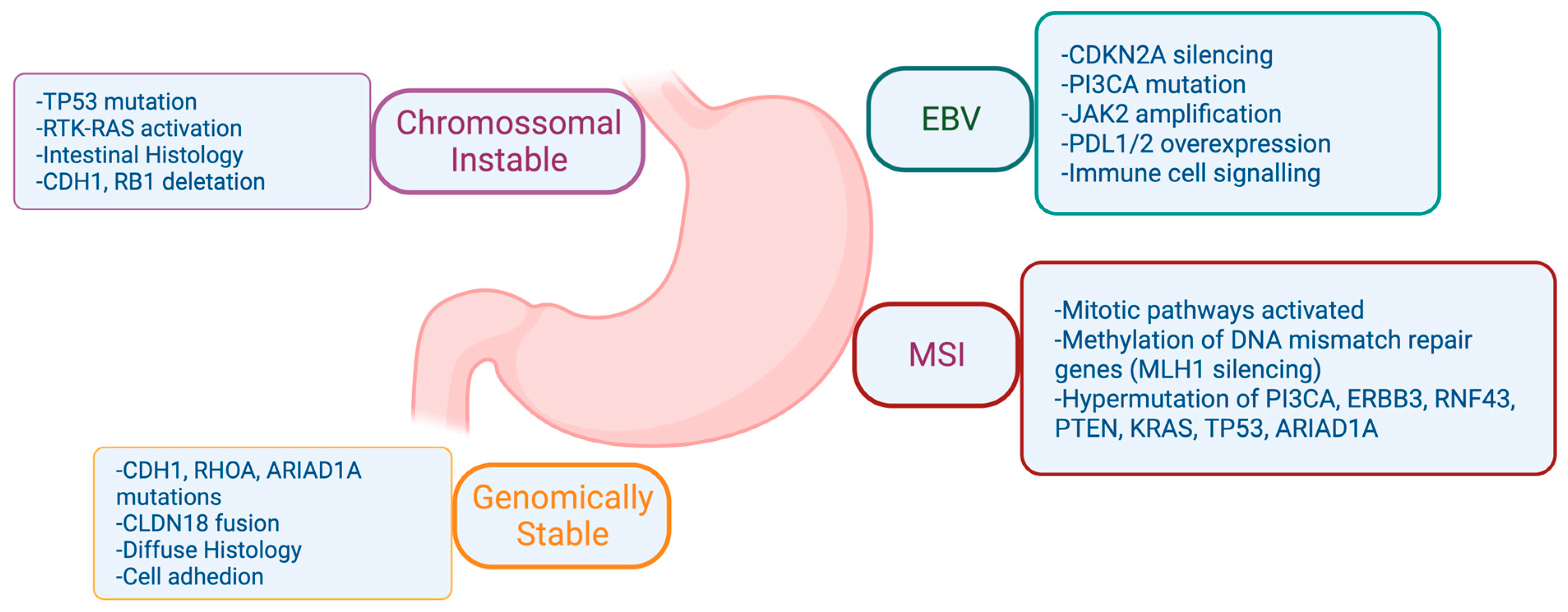 -TP53 mutation
-RTK-RAS activation
-Intestinal Histology
-CDH1, RB1 deletation

Chromossomal Instable

EBV

-CDKN2A silencing
-PI3CA mutation
-JAK2 amplification
-PDL1/2 overexpression
-Immune cell signalling

MSI

-Mitotic pathways activated
-Methylation of DNA mismatch repair genes (MLH1 silencing)
-Hypermutation of PI3CA, ERBB3, RNF43, PTEN, KRAS, TP53, ARIAD1A

-CDH1, RHOA, ARIAD1A mutations
-CLDN18 fusion
-Diffuse Histology
-Cell adhedion

Genomically Stable